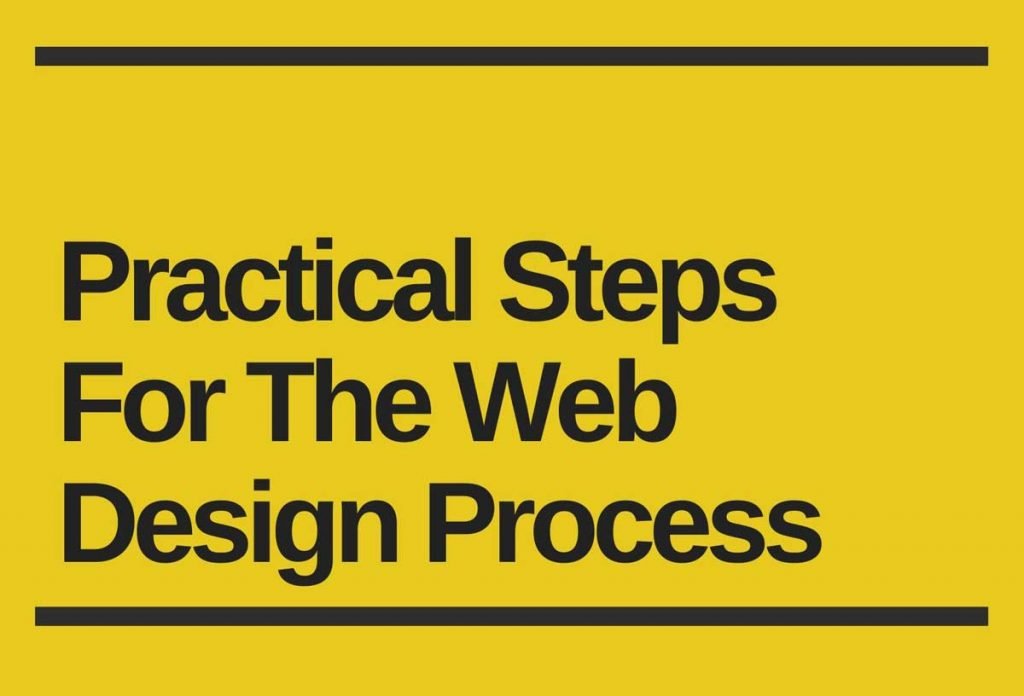 Practical Steps For The Web Design Process